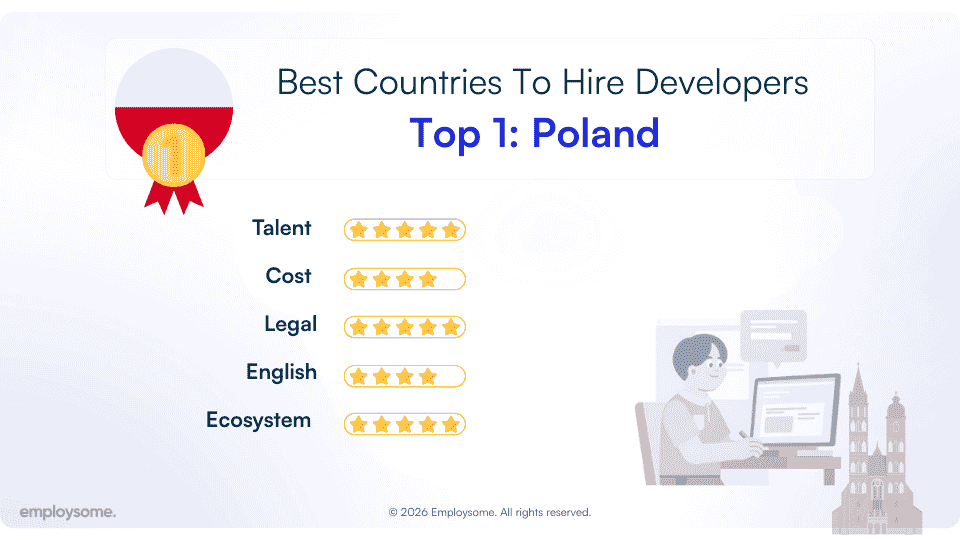 Best Countries To Hire Developers
Top 1: Poland

1

Talent
Cost
Legal
English
Ecosystem

employsome.

© 2026 Employsome. All rights reserved.